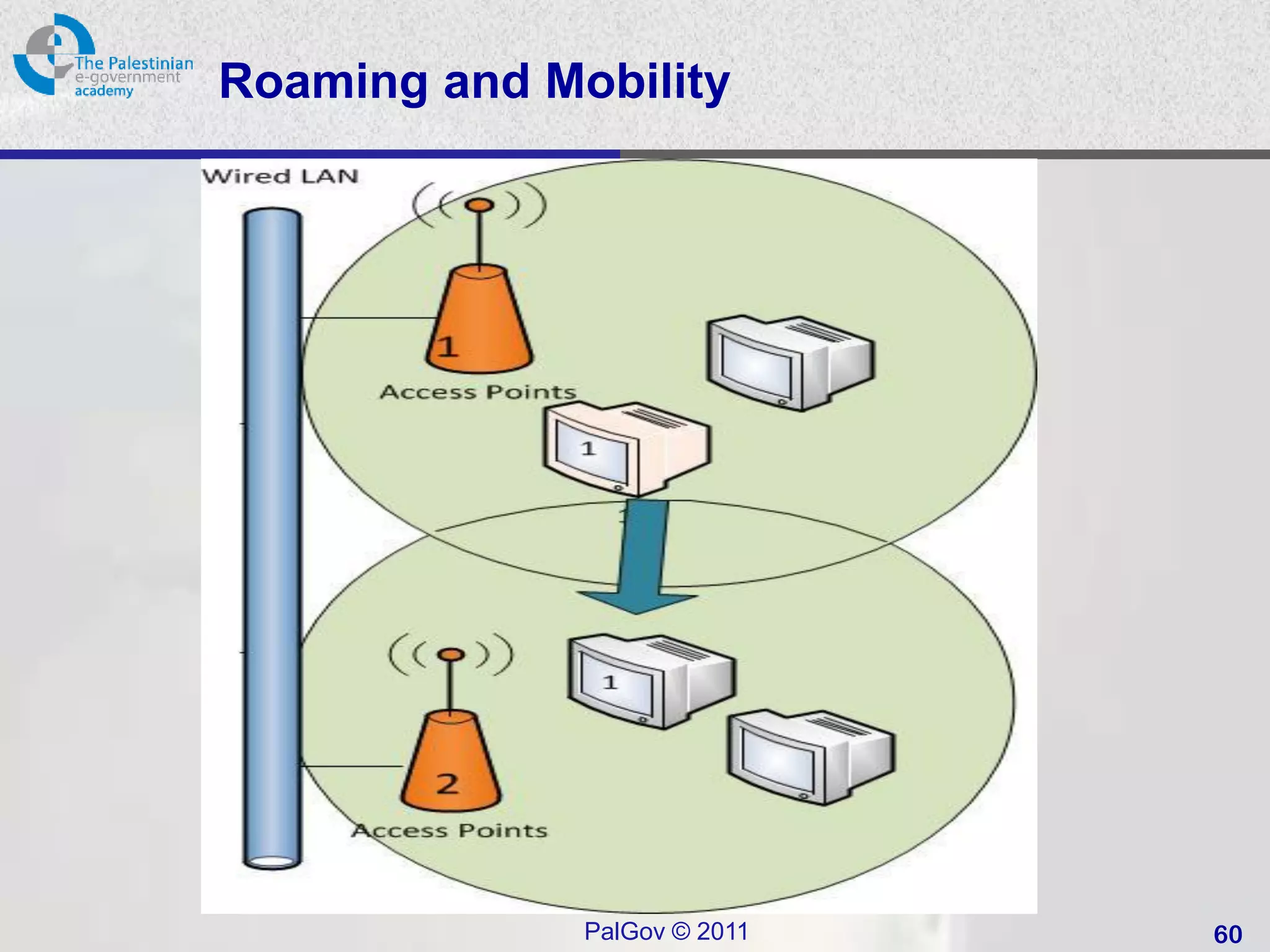 The Palestinian e-government academy

Roaming and Mobility

Wired LAN

1

Access Points

1

1

2

Access Points

PalGov © 2011

60